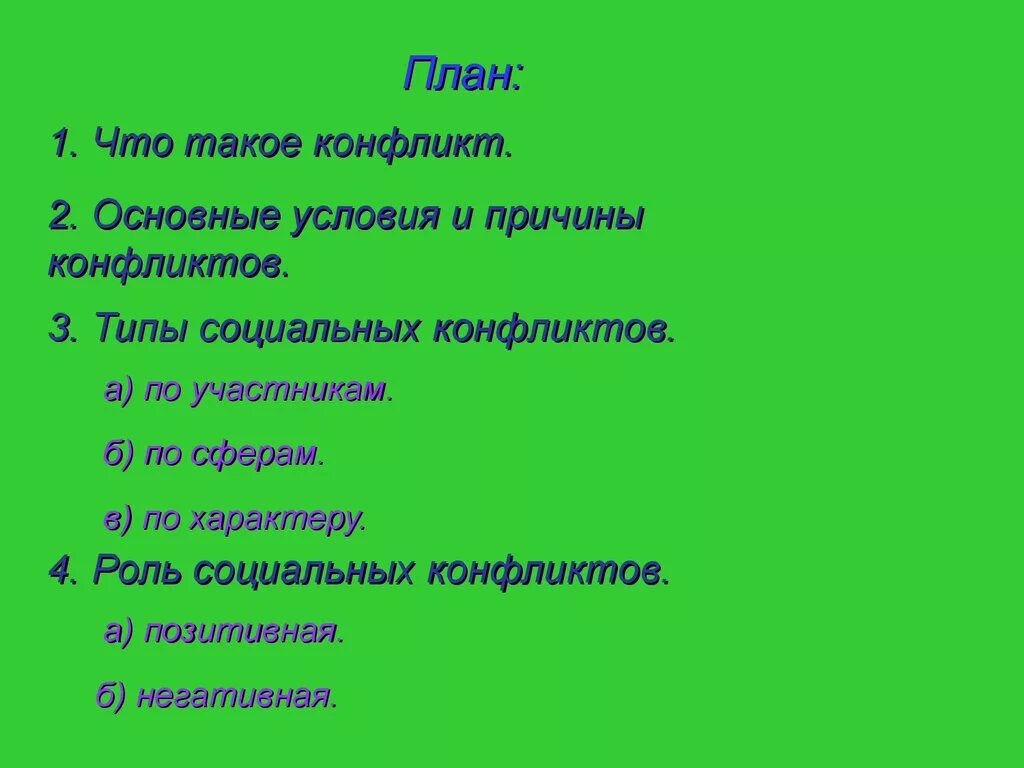 План:

1. Что такое конфликт.

2. Основные условия и причины конфликтов.

3. Типы социальных конфликтов.

а) по участникам.

б) по сферам.

в) по характеру.

4. Роль социальных конфликтов.

а) позитивная.

б) негативная.